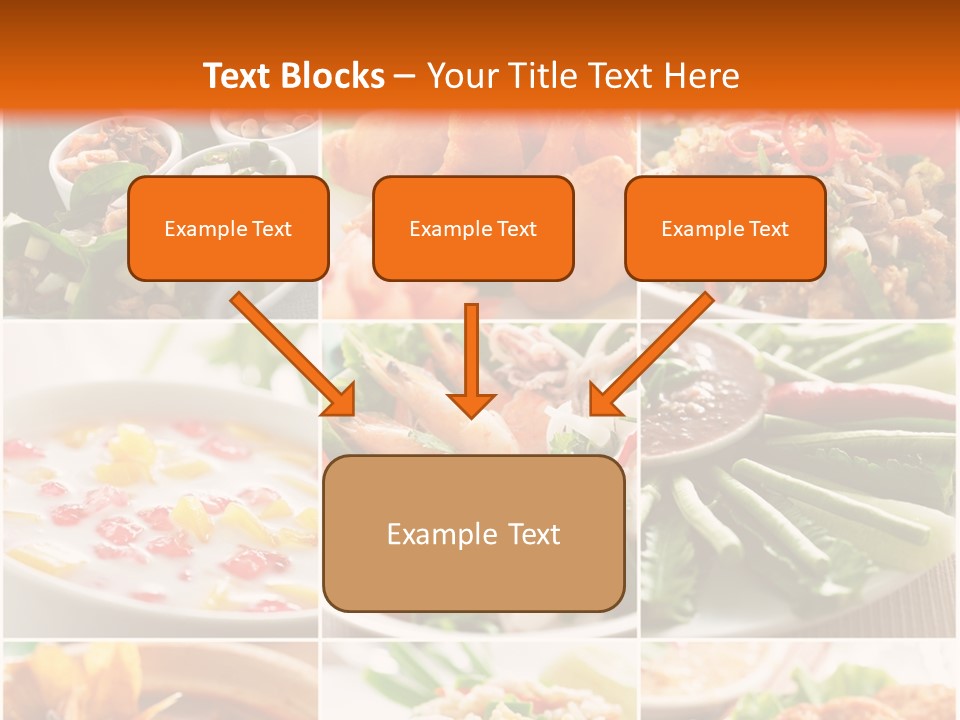 Text Blocks – Your Title Text Here

Example Text

Example Text

Example Text

Example Text